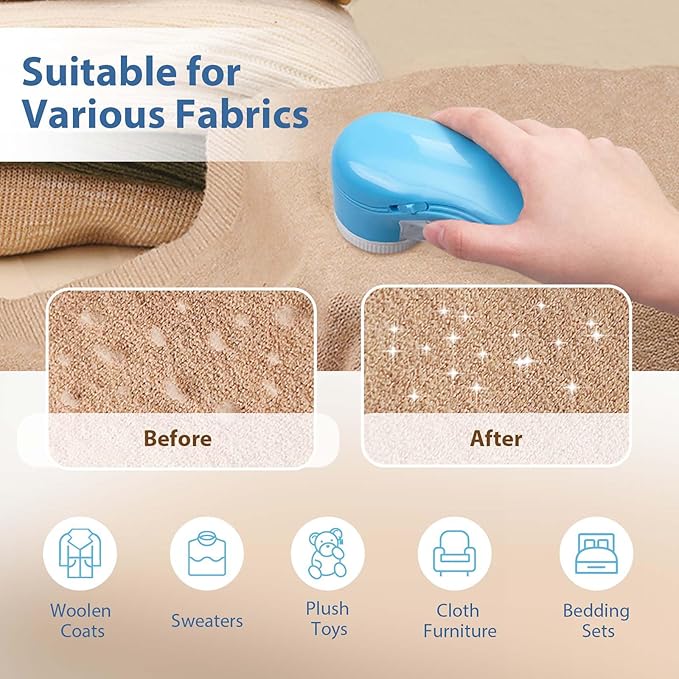 Suitable for Various Fabrics

Before

After

Woolen Coats

Sweaters

Plush Toys

Cloth Furniture

Bedding Sets